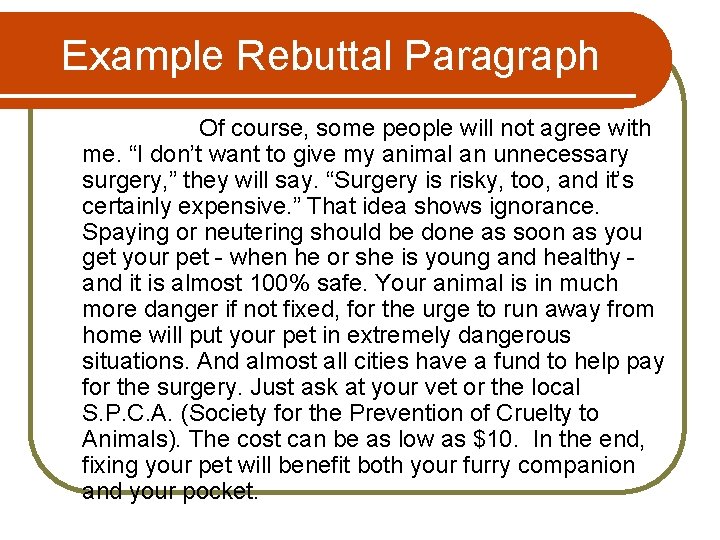 Example Rebuttal Paragraph

Of course, some people will not agree with me. “I don’t want to give my animal an unnecessary surgery,” they will say. “Surgery is risky, too, and it’s certainly expensive.” That idea shows ignorance. Spaying or neutering should be done as soon as you get your pet - when he or she is young and healthy - and it is almost 100% safe. Your animal is in much more danger if not fixed, for the urge to run away from home will put your pet in extremely dangerous situations. And almost all cities have a fund to help pay for the surgery. Just ask at your vet or the local S.P.C.A. (Society for the Prevention of Cruelty to Animals). The cost can be as low as \$10. In the end, fixing your pet will benefit both your furry companion and your pocket.